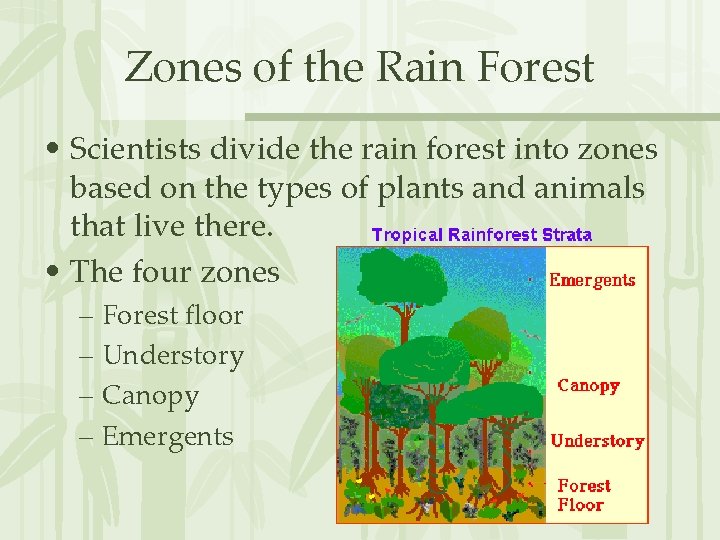 Zones of the Rain Forest

• Scientists divide the rain forest into zones based on the types of plants and animals that live there.

• The four zones
– Forest floor
– Understory
– Canopy
– Emergents

Tropical Rainforest Strata

Emergents

Canopy

Understory

Forest Floor